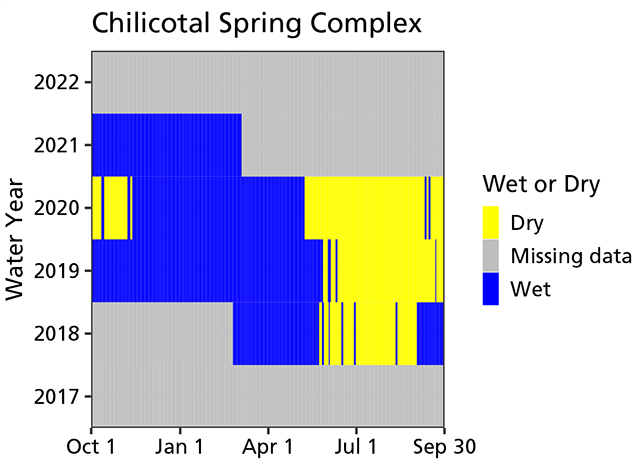 Chilicotal Spring Complex

Water Year

2022
2021
2020
2019
2018
2017

Oct 1
Jan 1
Apr 1
Jul 1
Sep 30

Wet or Dry
Dry
Missing data
Wet